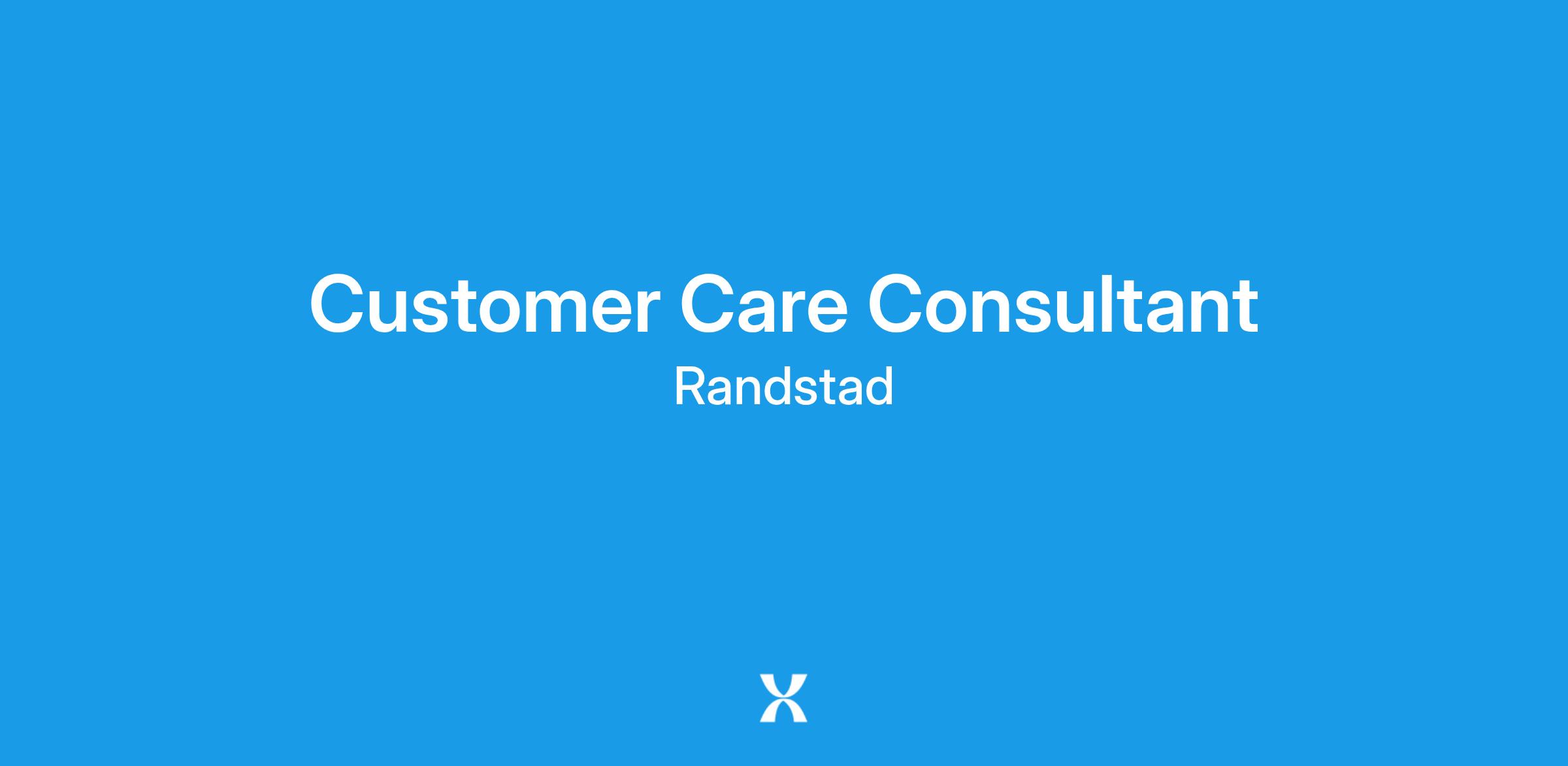 Customer Care Consultant
Randstad